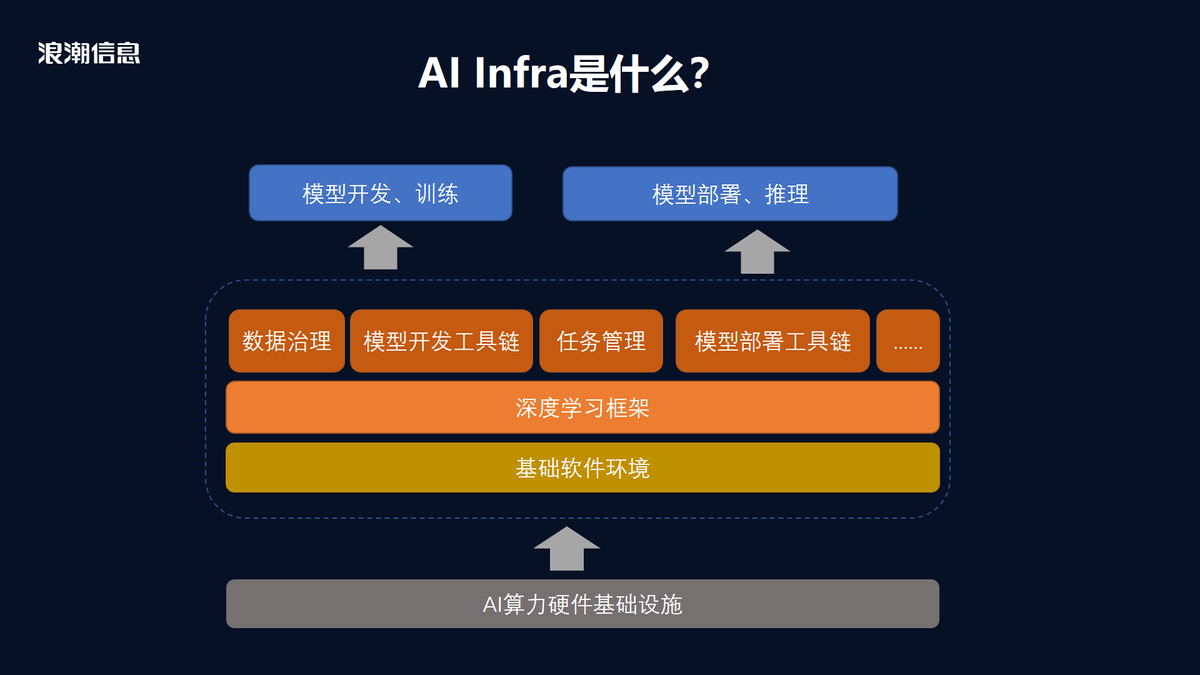 浪潮信息

AI Infra是什么?

模型开发、训练

模型部署、推理

数据治理

模型开发工具链

任务管理

模型部署工具链

......

深度学习框架

基础软件环境

AI算力硬件基础设施